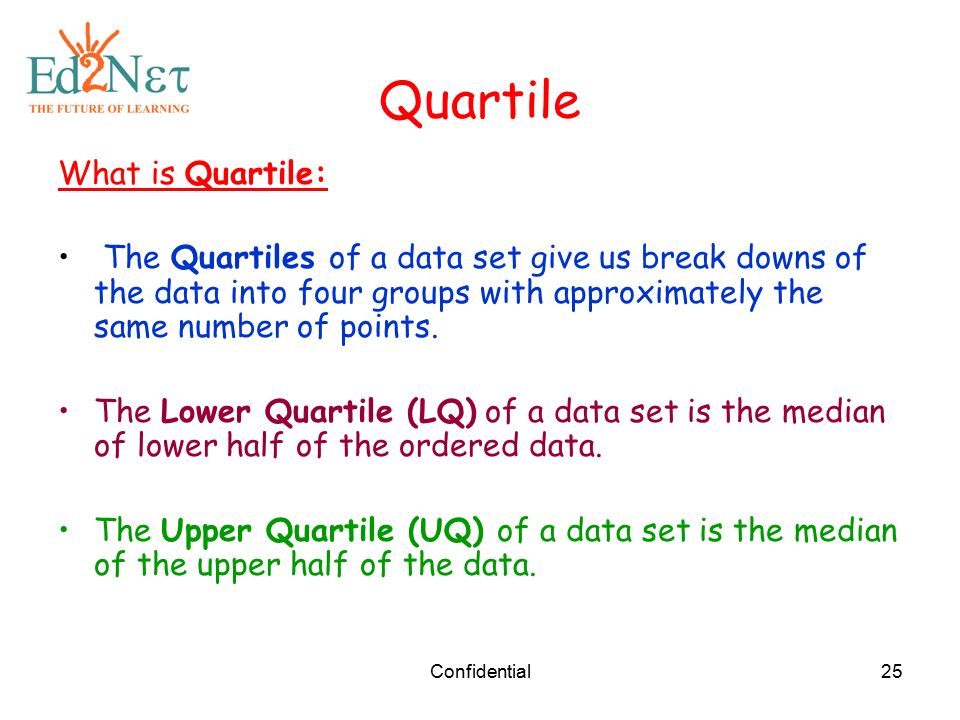 Ed2Nετ
THE FUTURE OF LEARNING

Quartile

What is Quartile:

• The Quartiles of a data set give us break downs of the data into four groups with approximately the same number of points.

• The Lower Quartile (LQ) of a data set is the median of lower half of the ordered data.

• The Upper Quartile (UQ) of a data set is the median of the upper half of the data.

Confidential

25